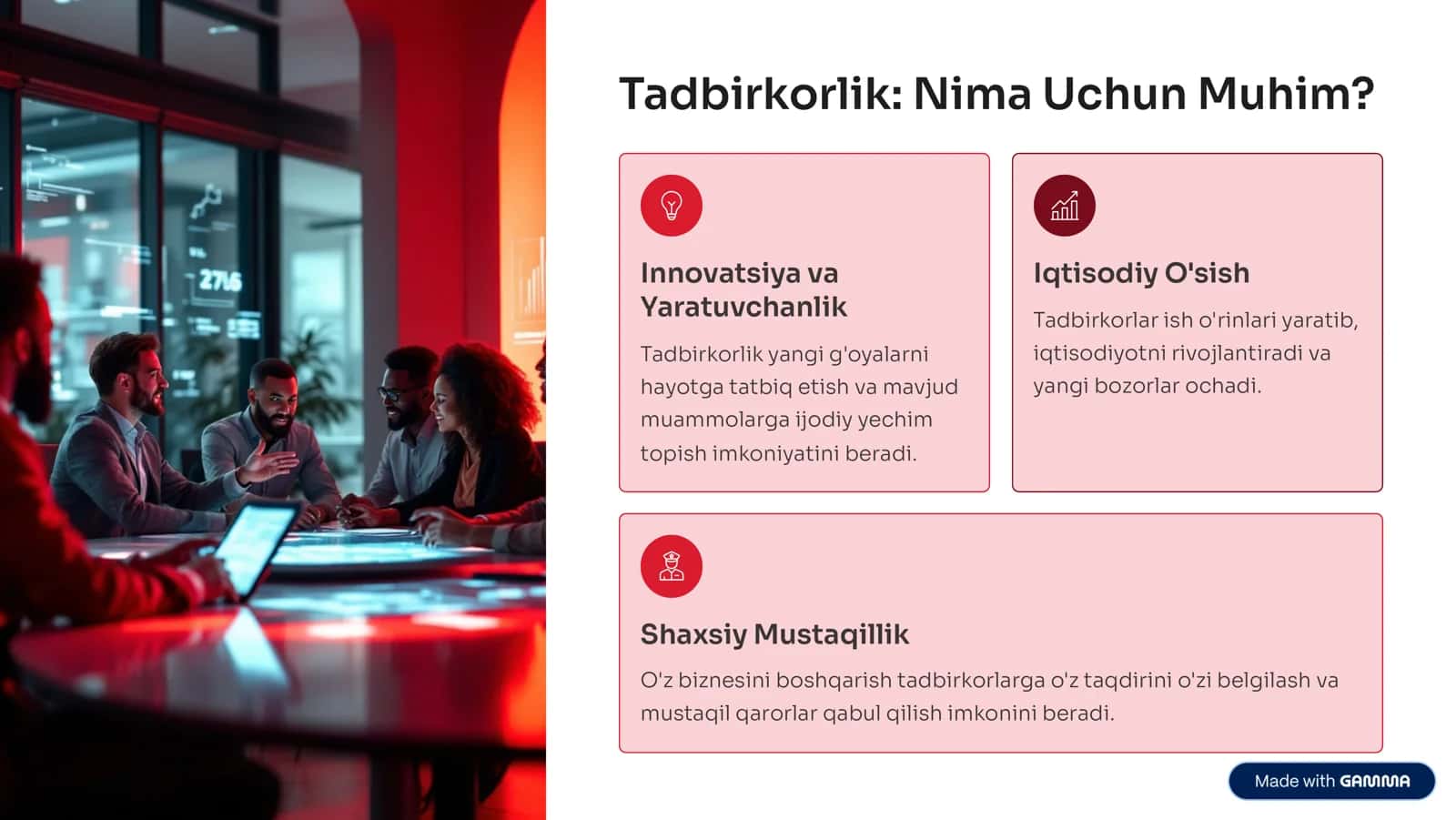 2716

Tadbirkorlik: Nima Uchun Muhim?

Innovatsiya va Yaratuvchanlik

Tadbirkorlik yangi g'oyalarni hayotga tatbiq etish va mavjud muammolarga ijodiy yechim topish imkoniyatini beradi.

Iqtisodiy O'sish

Tadbirkorlar ish o'rinlari yaratib, iqtisodiyotni rivojlantiradi va yangi bozorlar ochadi.

Shaxsiy Mustaqillik

O'z biznesini boshqarish tadbirkorlarga o'z taqdirini o'zi belgilash va mustaqil qarorlar qabul qilish imkonini beradi.

Made with GAMMA